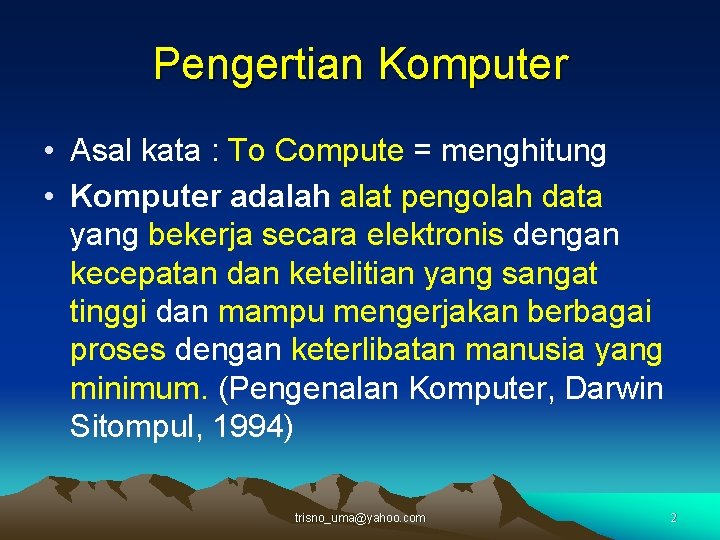 Pengertian Komputer

• Asal kata : To Compute = menghitung

• Komputer adalah alat pengolah data yang bekerja secara elektronis dengan kecepatan dan ketelitian yang sangat tinggi dan mampu mengerjakan berbagai proses dengan keterlibatan manusia yang minimum. (Pengenalan Komputer, Darwin Sitompul, 1994)

trisno_uma@yahoo.com

2